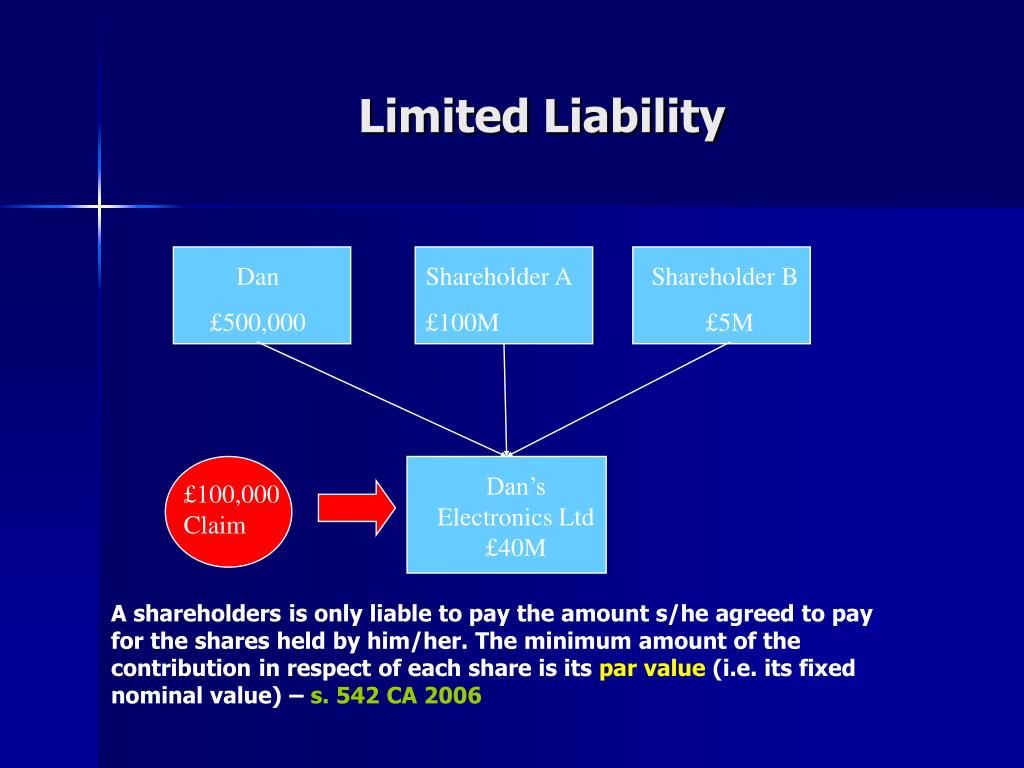 Limited Liability

Dan
£500,000

Shareholder A
£100M

Shareholder B
£5M

£100,000
Claim

Dan's
Electronics Ltd
£40M

A shareholders is only liable to pay the amount s/he agreed to pay for the shares held by him/her. The minimum amount of the contribution in respect of each share is its par value (i.e. its fixed nominal value) – s. 542 CA 2006